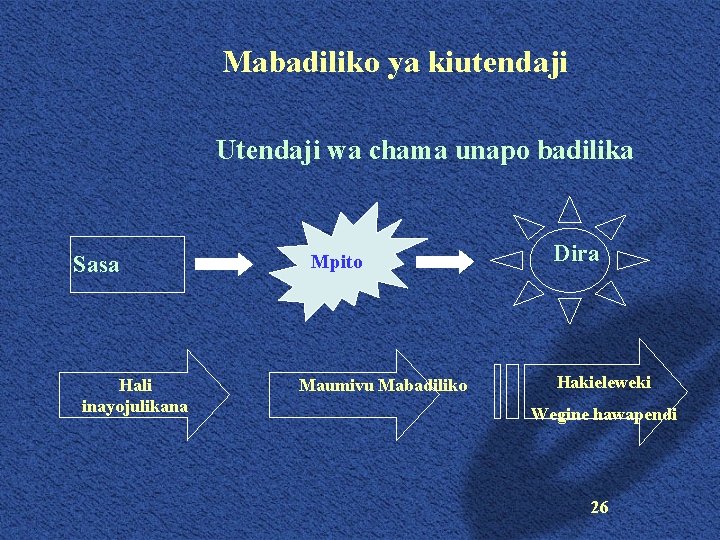 Mabadiliko ya kiutendaji

Utendaji wa chama unapo badilika

Sasa

Mpito

Dira

Hali inayojulikana

Maumivu Mabadiliko

Hakieleweki

Wegine hawapendi

26